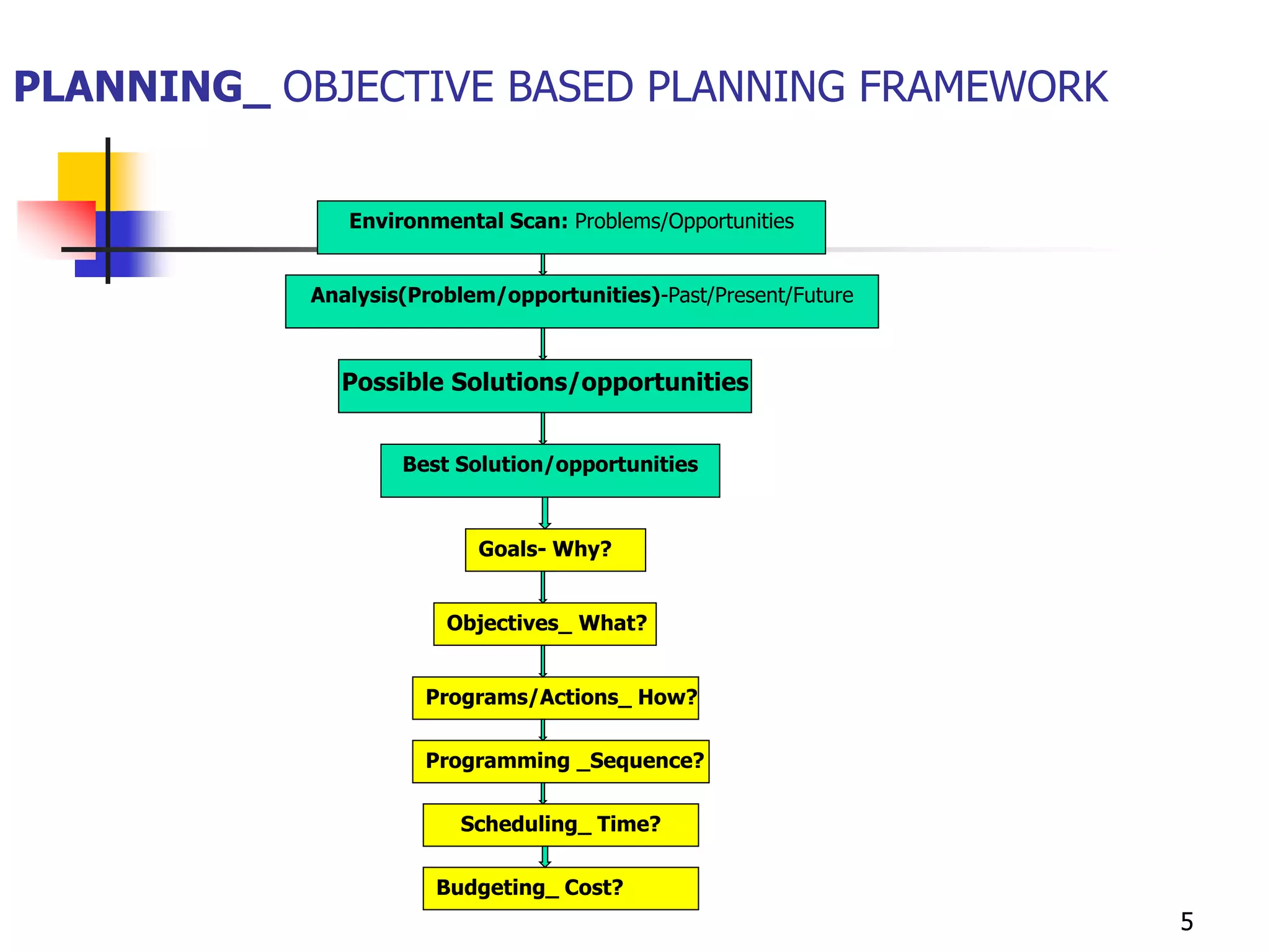 PLANNING_ OBJECTIVE BASED PLANNING FRAMEWORK

Environmental Scan: Problems/Opportunities

Analysis(Problem/opportunities)-Past/Present/Future

Possible Solutions/opportunities

Best Solution/opportunities

Goals- Why?

Objectives_ What?

Programs/Actions_ How?

Programming _Sequence?

Scheduling_ Time?

Budgeting_ Cost?

5